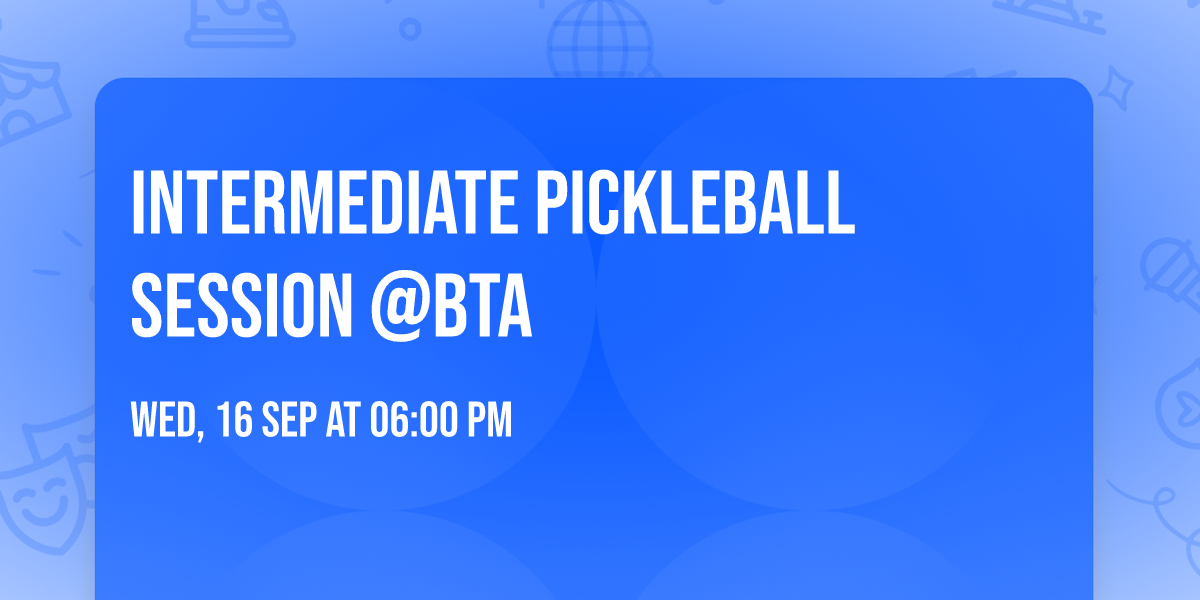 INTERMEDIATE PICKLEBALL SESSION @BTA

WED, 16 SEP AT 06:00 PM